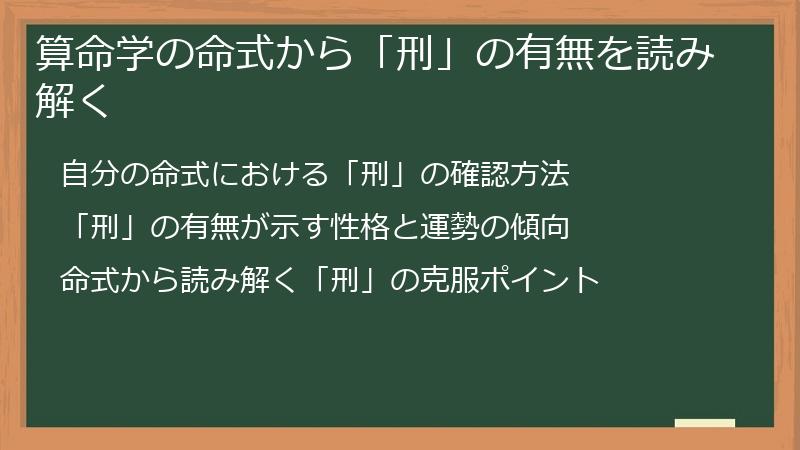 算命学の命式から「刑」の有無を読み解く

自分の命式における「刑」の確認方法

「刑」の有無が示す性格と運勢の傾向

命式から読み解く「刑」の克服ポイント